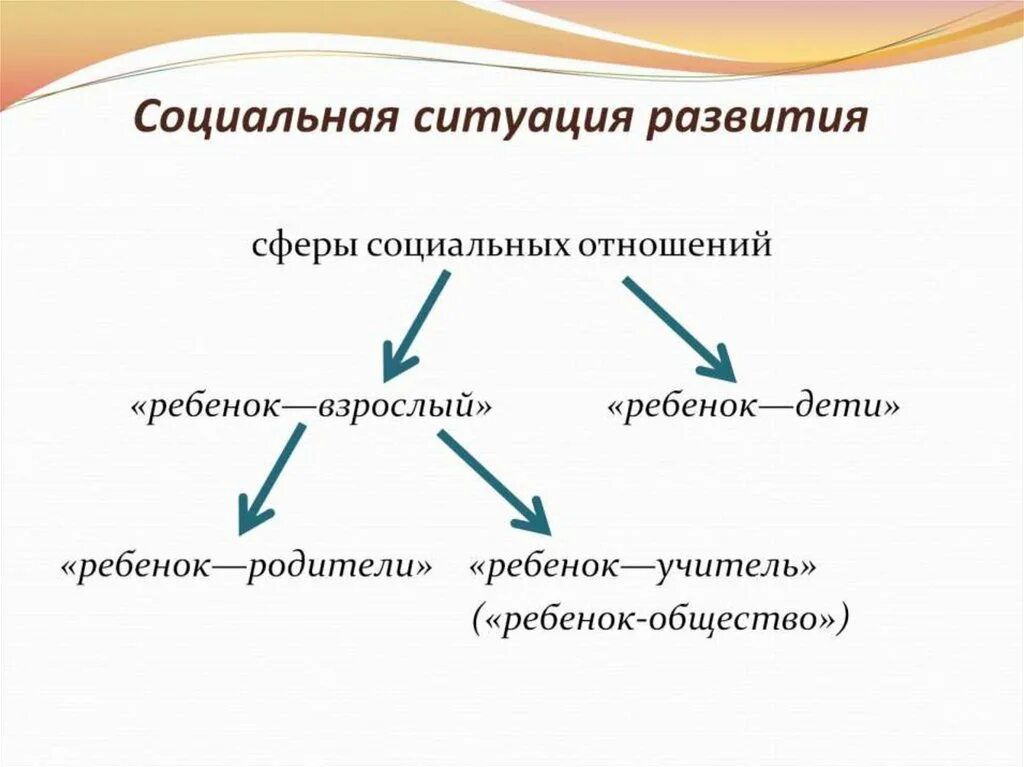 Социальная ситуация развития

сферы социальных отношений

«ребенок—взрослый»

«ребенок—дети»

«ребенок—родители»

«ребенок—учитель»
(«ребенок-общество»)